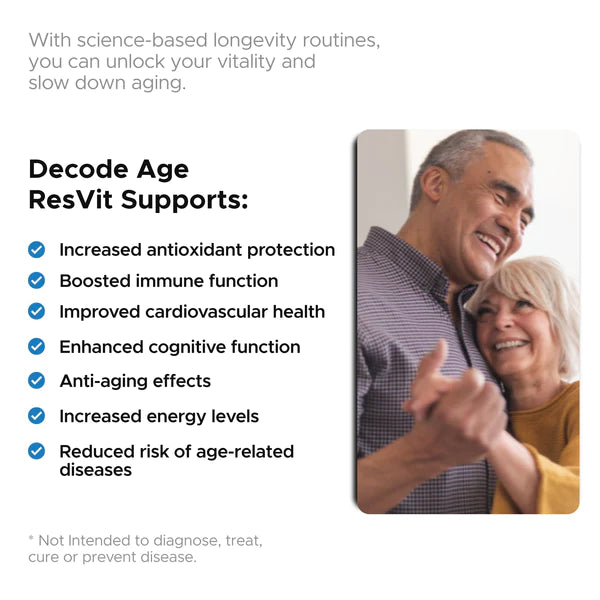 With science-based longevity routines, you can unlock your vitality and slow down aging.

Decode Age ResVit Supports:

Increased antioxidant protection
Boosted immune function
Improved cardiovascular health
Enhanced cognitive function
Anti-aging effects
Increased energy levels
Reduced risk of age-related diseases

* Not Intended to diagnose, treat, cure or prevent disease.